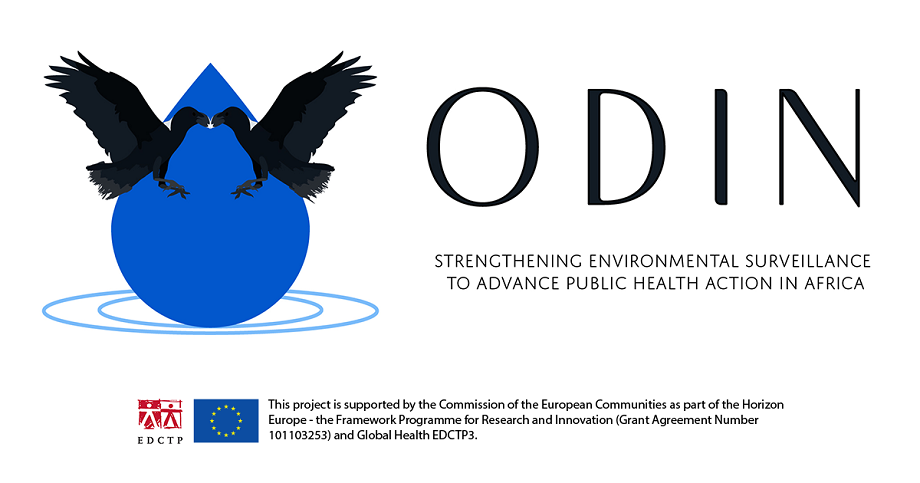 ODIN

STRENGTHENING ENVIRONMENTAL SURVEILLANCE TO ADVANCE PUBLIC HEALTH ACTION IN AFRICA

EDCTP

This project is supported by the Commission of the European Communities as part of the Horizon Europe - the Framework Programme for Research and Innovation (Grant Agreement Number 101103253) and Global Health EDCTP3.